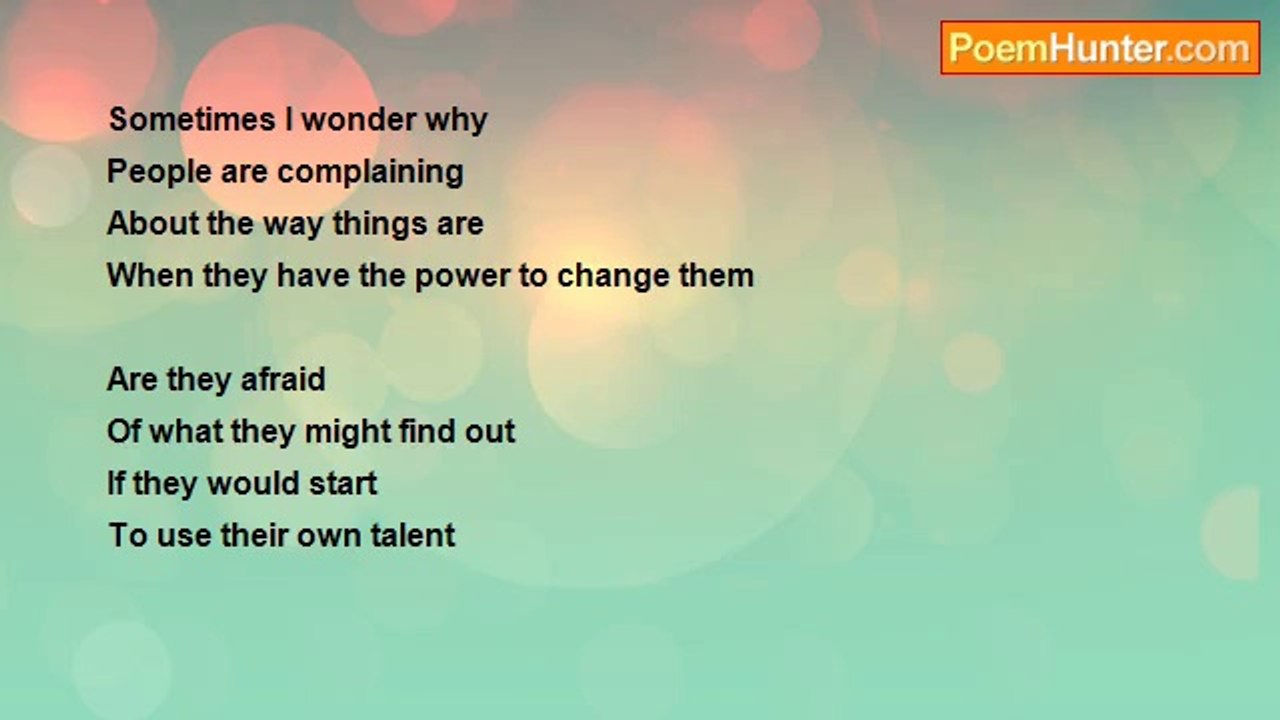 PoemHunter.com

Sometimes I wonder why
People are complaining
About the way things are
When they have the power to change them

Are they afraid
Of what they might find out
If they would start
To use their own talent